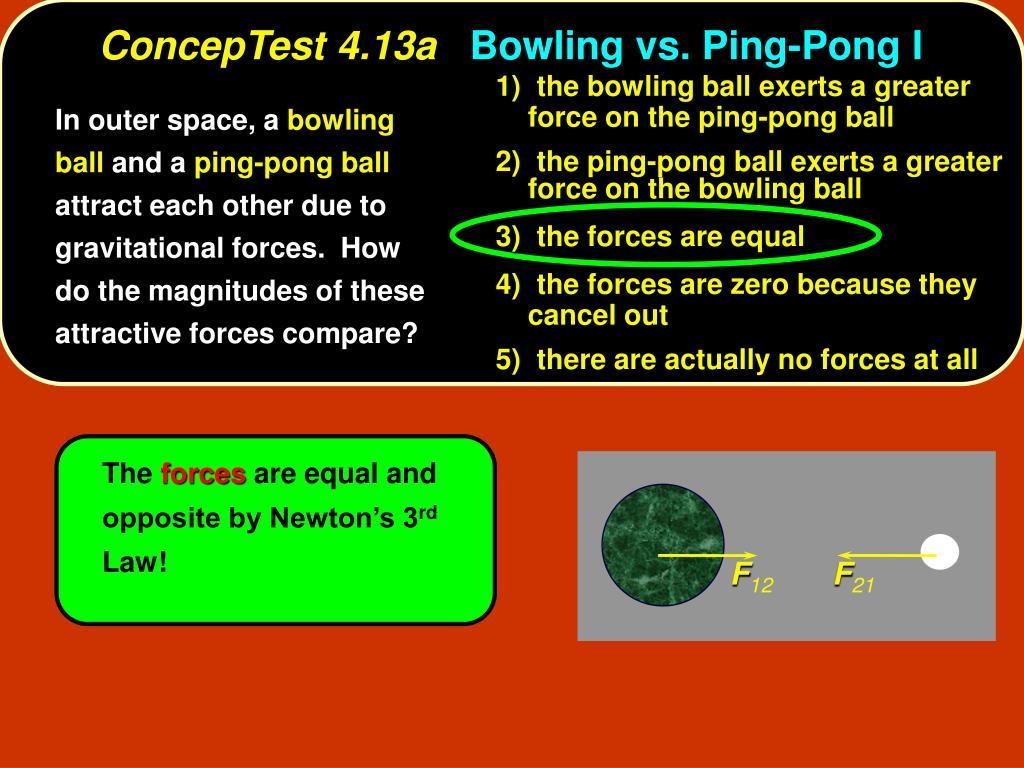 ConcepTest 4.13a Bowling vs. Ping-Pong I

In outer space, a bowling ball and a ping-pong ball attract each other due to gravitational forces. How do the magnitudes of these attractive forces compare?

1) the bowling ball exerts a greater force on the ping-pong ball

2) the ping-pong ball exerts a greater force on the bowling ball

3) the forces are equal

4) the forces are zero because they cancel out

5) there are actually no forces at all

The forces are equal and opposite by Newton's 3$^{rd}$ Law!

$F_{12}$ $F_{21}$